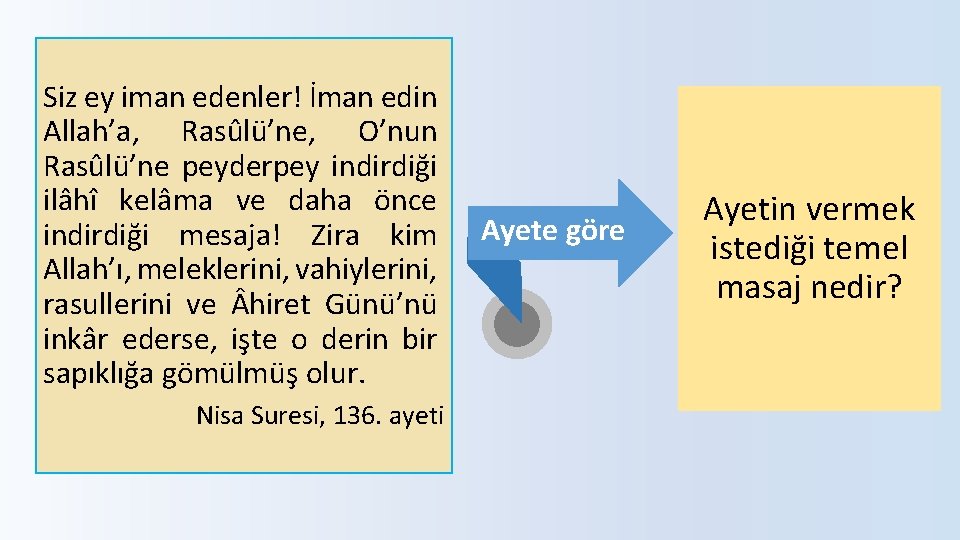 Siz ey iman edenler! İman edin Allah'a, Rasûlü'ne, O'nun Rasûlü'ne peyderpey indirdiği ilâhî kelâma ve daha önce indirdiği mesaja! Zira kim Allah'ı, meleklerini, vahiylerini, rasullerini ve Âhiret Günü'nü inkâr ederse, işte o derin bir sapıklığa gömülmüş olur.

Nisa Suresi, 136. ayeti

Ayete göre

Ayetin vermek istediği temel masaj nedir?